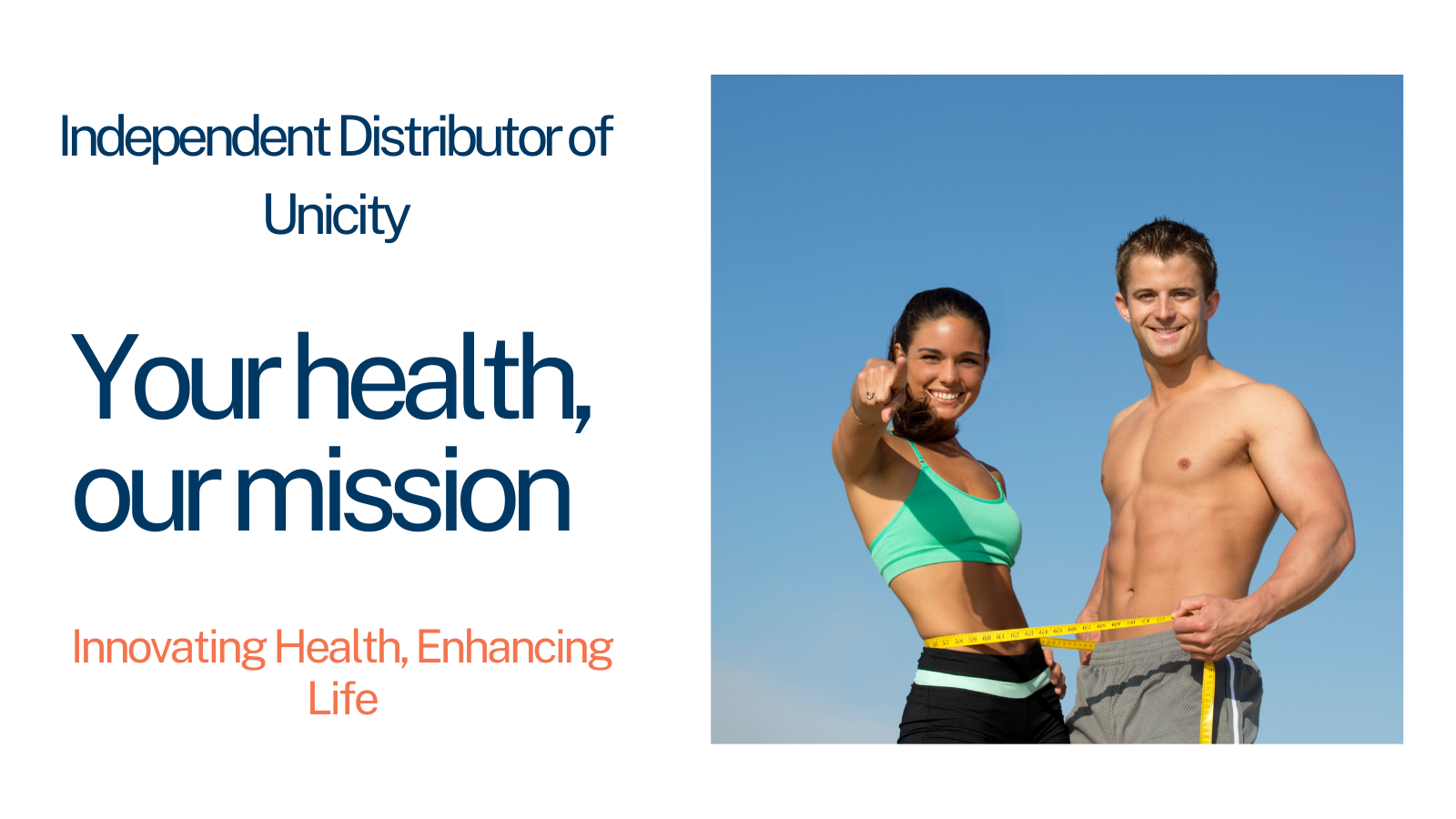 Independent Distributor of Unicity

Your health, our mission

Innovating Health, Enhancing Life